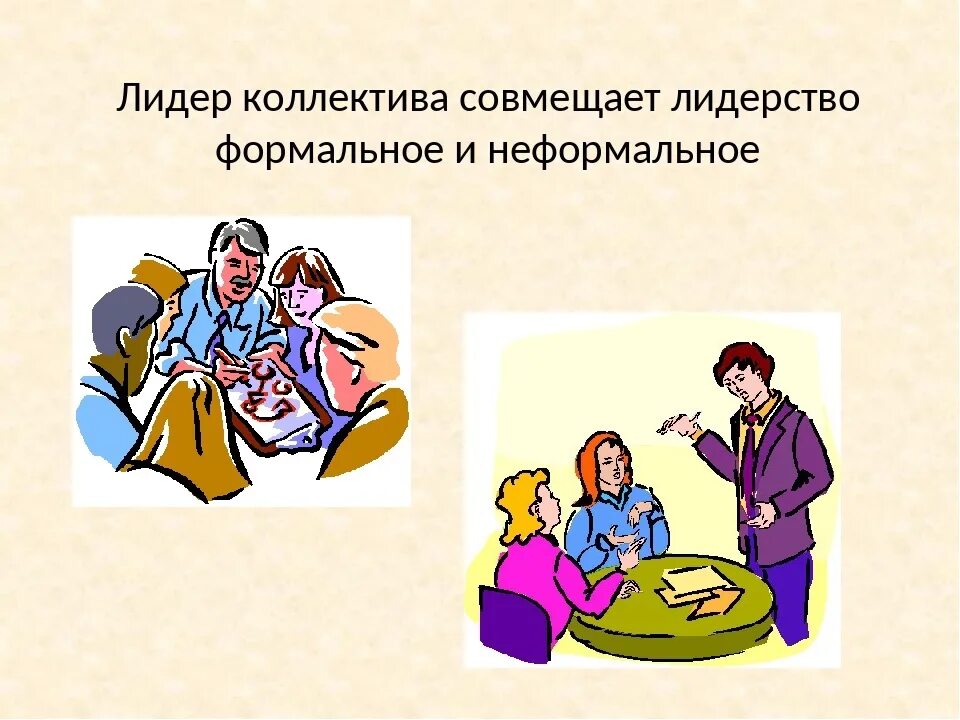 Лидер коллектива совмещает лидерство формальное и неформальное